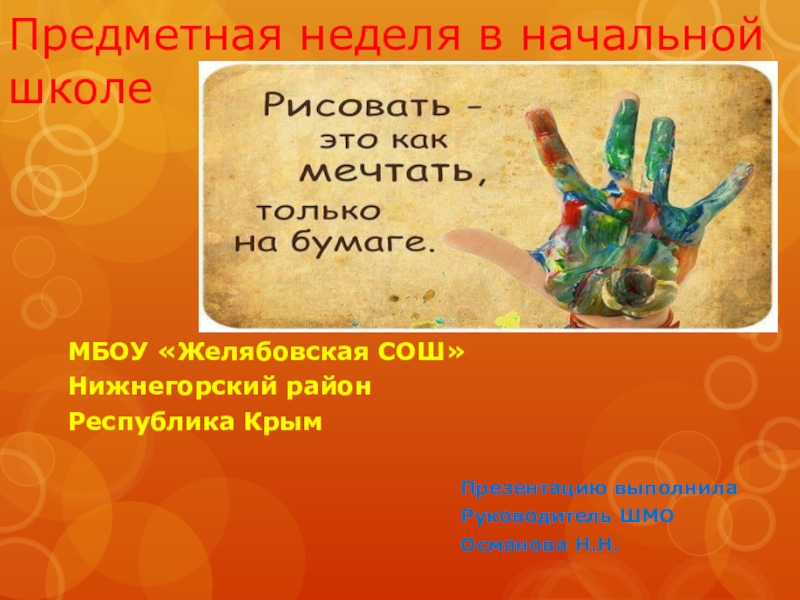 Предметная неделя в начальной школе

Рисовать – это как мечтать, только на бумаге.

МБОУ «Желябовская СОШ»
Нижнегорский район
Республика Крым

Презентацию выполнила
Руководитель ШМО
Османова Н.Н.